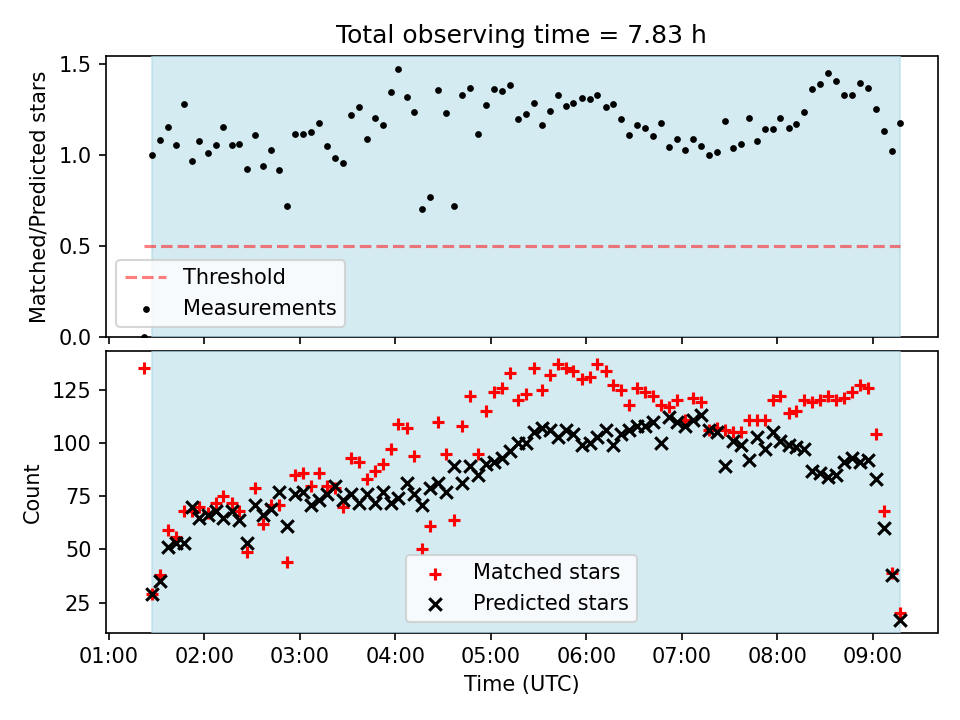 Total observing time = 7.83 h

Matched/Predicted stars

1.5
1.0
0.5
0.0

Threshold
Measurements

Count

125
100
75
50
25

Matched stars
Predicted stars

01:00 02:00 03:00 04:00 05:00 06:00 07:00 08:00 09:00

Time (UTC)